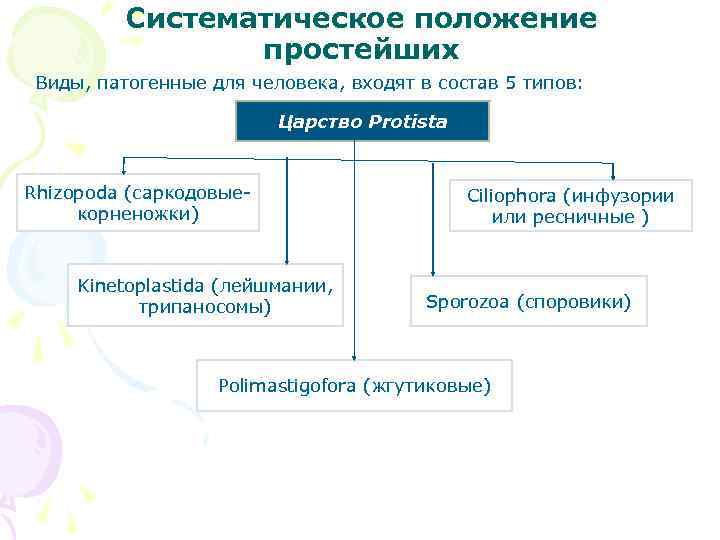 Систематическое положение простейших

Виды, патогенные для человека, входят в состав 5 типов:

Царство Protista

Rhizopoda (саркодовые-корненожки)

Ciliophora (инфузории или ресничные )

Kinetoplastida (лейшмании, трипаносомы)

Sporozoa (споровики)

Polimastigofora (жгутиковые)